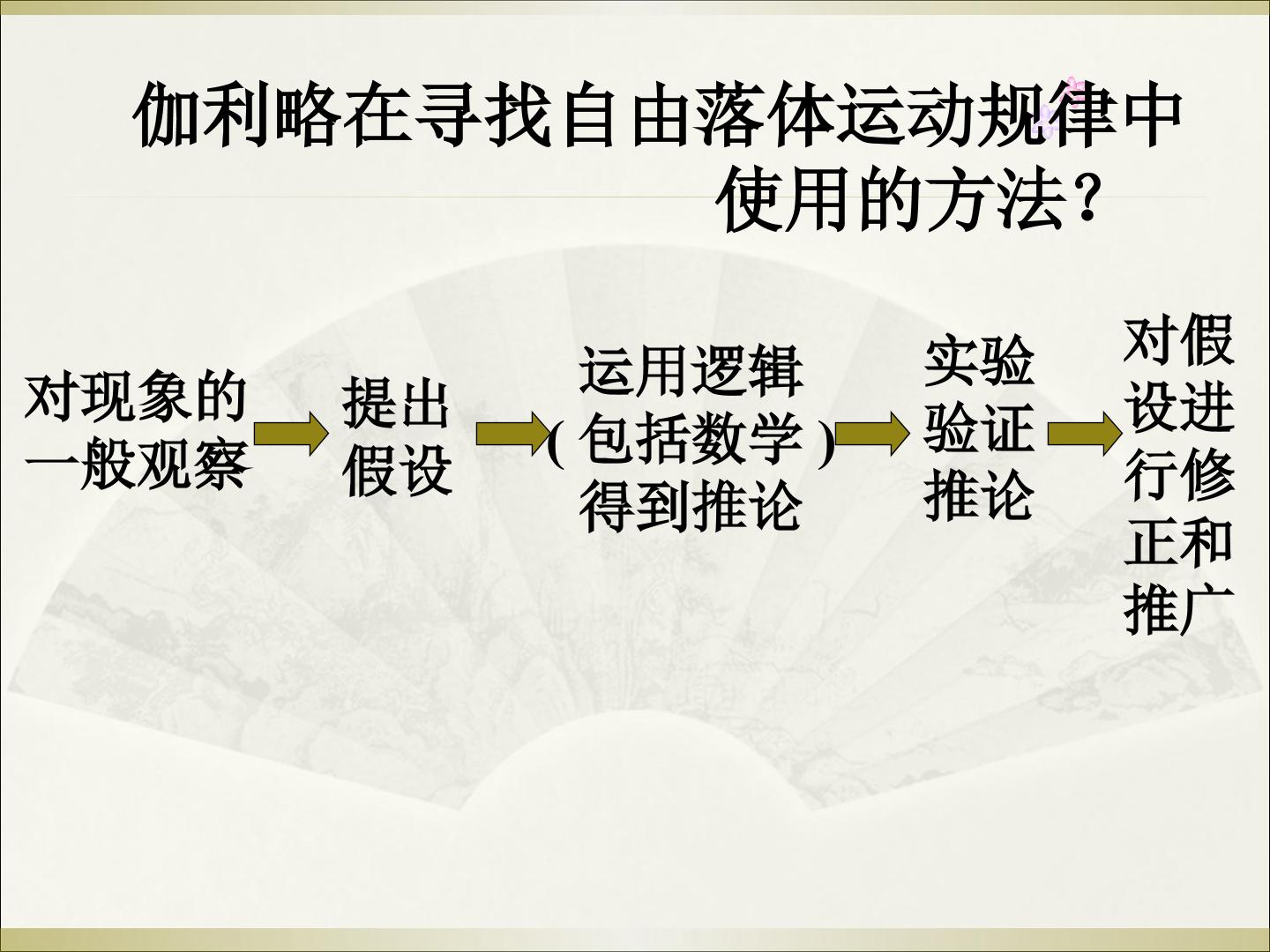 伽利略在寻找自由落体运动规律中使用的方法?

对现象的一般观察

提出假设

运用逻辑(包括数学)得到推论

实验验证推论

对假设进行修正和推广